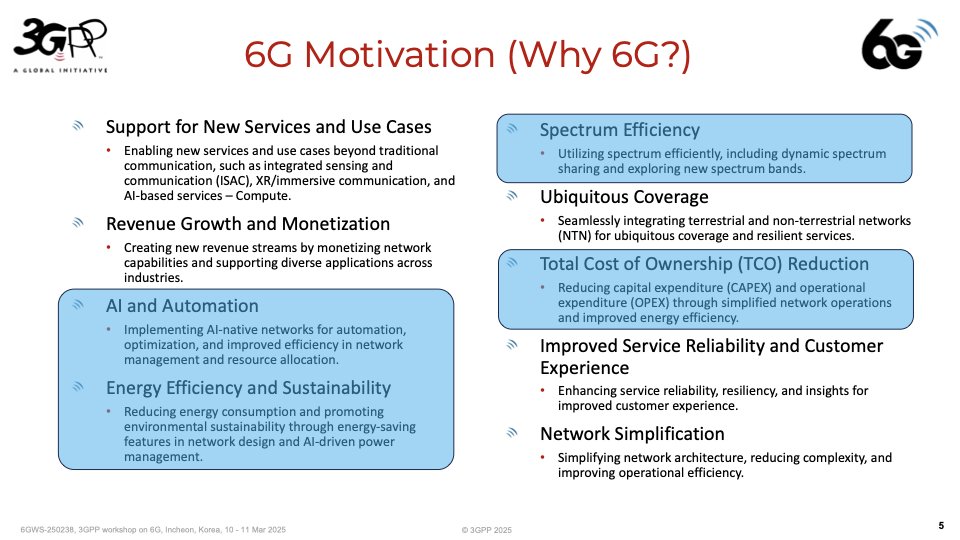 3GPP
A GLOBAL INITIATIVE

6G Motivation (Why 6G?)

6G

Support for New Services and Use Cases
• Enabling new services and use cases beyond traditional communication, such as integrated sensing and communication (ISAC), XR/immersive communication, and AI-based services – Compute.

Revenue Growth and Monetization
• Creating new revenue streams by monetizing network capabilities and supporting diverse applications across industries.

AI and Automation
• Implementing AI-native networks for automation, optimization, and improved efficiency in network management and resource allocation.

Energy Efficiency and Sustainability
• Reducing energy consumption and promoting environmental sustainability through energy-saving features in network design and AI-driven power management.

Spectrum Efficiency
• Utilizing spectrum efficiently, including dynamic spectrum sharing and exploring new spectrum bands.

Ubiquitous Coverage
• Seamlessly integrating terrestrial and non-terrestrial networks (NTN) for ubiquitous coverage and resilient services.

Total Cost of Ownership (TCO) Reduction
• Reducing capital expenditure (CAPEX) and operational expenditure (OPEX) through simplified network operations and improved energy efficiency.

Improved Service Reliability and Customer Experience
• Enhancing service reliability, resiliency, and insights for improved customer experience.

Network Simplification
• Simplifying network architecture, reducing complexity, and improving operational efficiency.

6GWS-250238, 3GPP workshop on 6G, Incheon, Korea, 10 - 11 Mar 2025

© 3GPP 2025

5